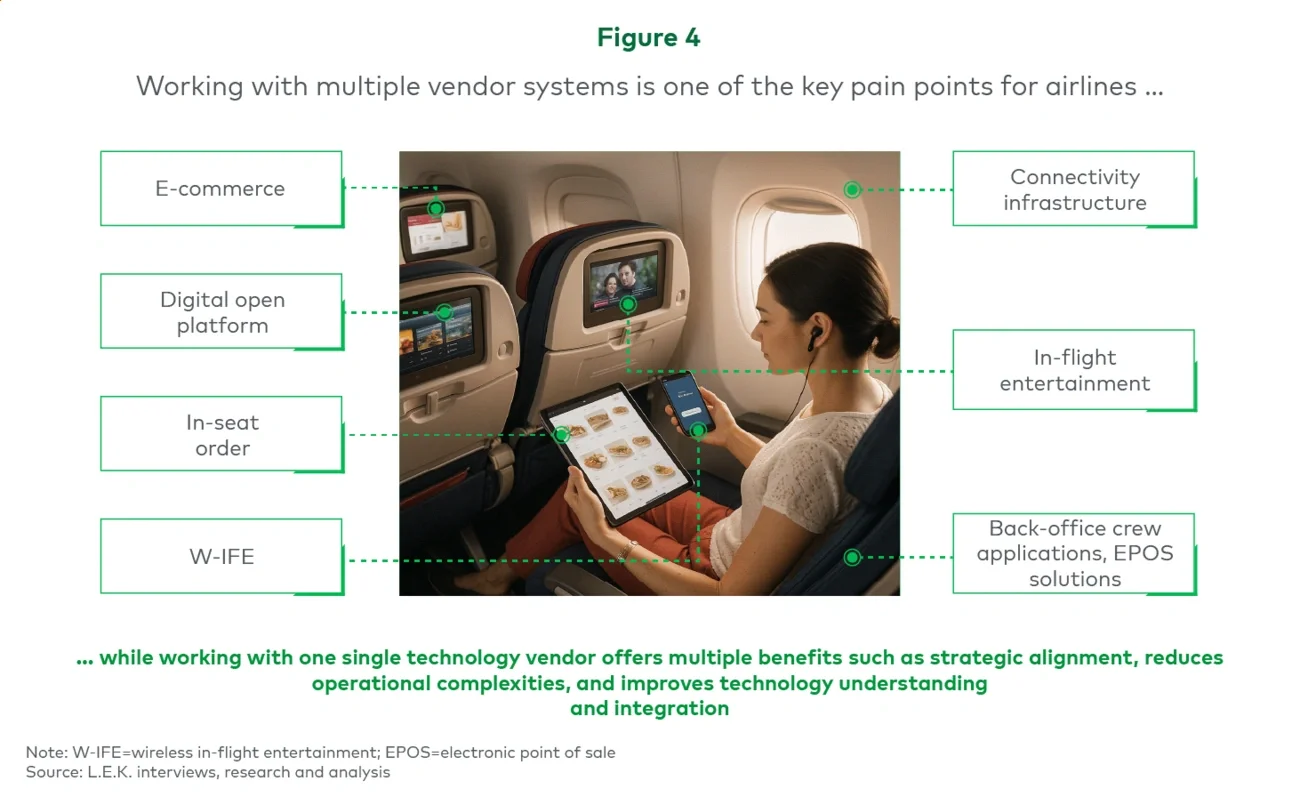 Figure 4

Working with multiple vendor systems is one of the key pain points for airlines ...

E-commerce

Digital open platform

In-seat order

W-IFE

Connectivity infrastructure

In-flight entertainment

Back-office crew applications, EPOS solutions

... while working with one single technology vendor offers multiple benefits such as strategic alignment, reduces operational complexities, and improves technology understanding and integration

Note: W-IFE=wireless in-flight entertainment; EPOS=electronic point of sale
Source: L.E.K. interviews, research and analysis